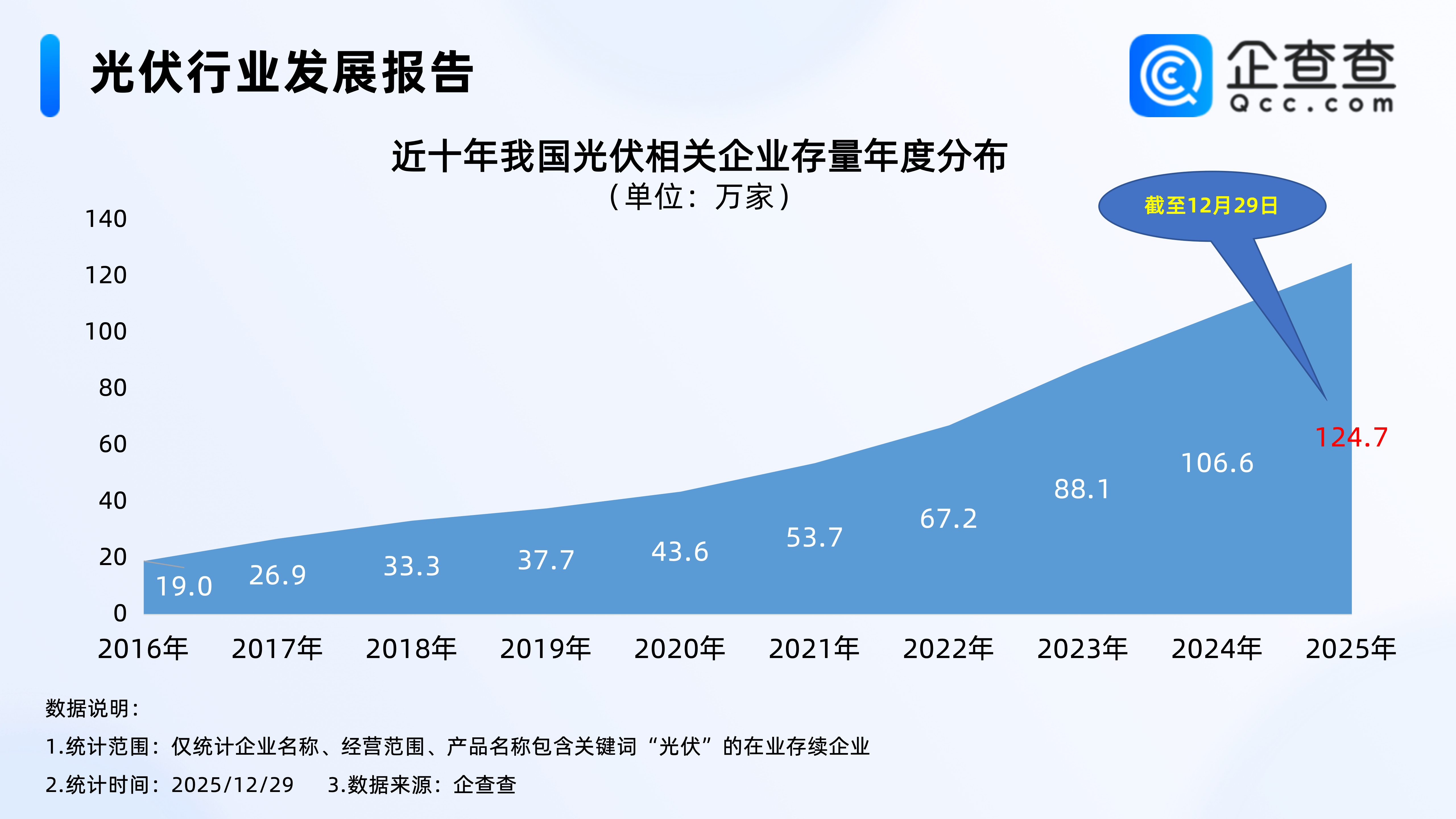 光伏行业发展报告

企查查
Qcc.com

近十年我国光伏相关企业存量年度分布
（单位：万家）

截至12月29日

140
120
100
80
60
40
20
0

19.0
26.9
33.3
37.7
43.6
53.7
67.2
88.1
106.6
124.7

2016年 2017年 2018年 2019年 2020年 2021年 2022年 2023年 2024年 2025年

数据说明：
1.统计范围：仅统计企业名称、经营范围、产品名称包含关键词“光伏”的在业存续企业
2.统计时间：2025/12/29　3.数据来源：企查查